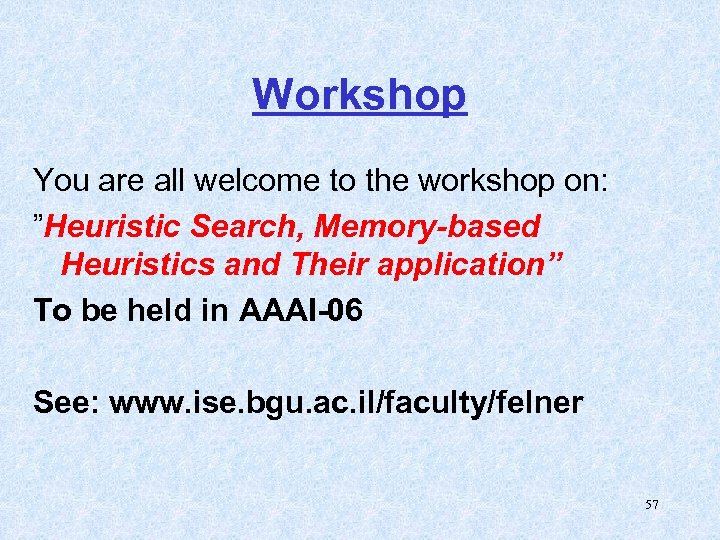 Workshop

You are all welcome to the workshop on:

"Heuristic Search, Memory-based Heuristics and Their application"

To be held in AAAI-06

See: www.ise.bgu.ac.il/faculty/felner

57